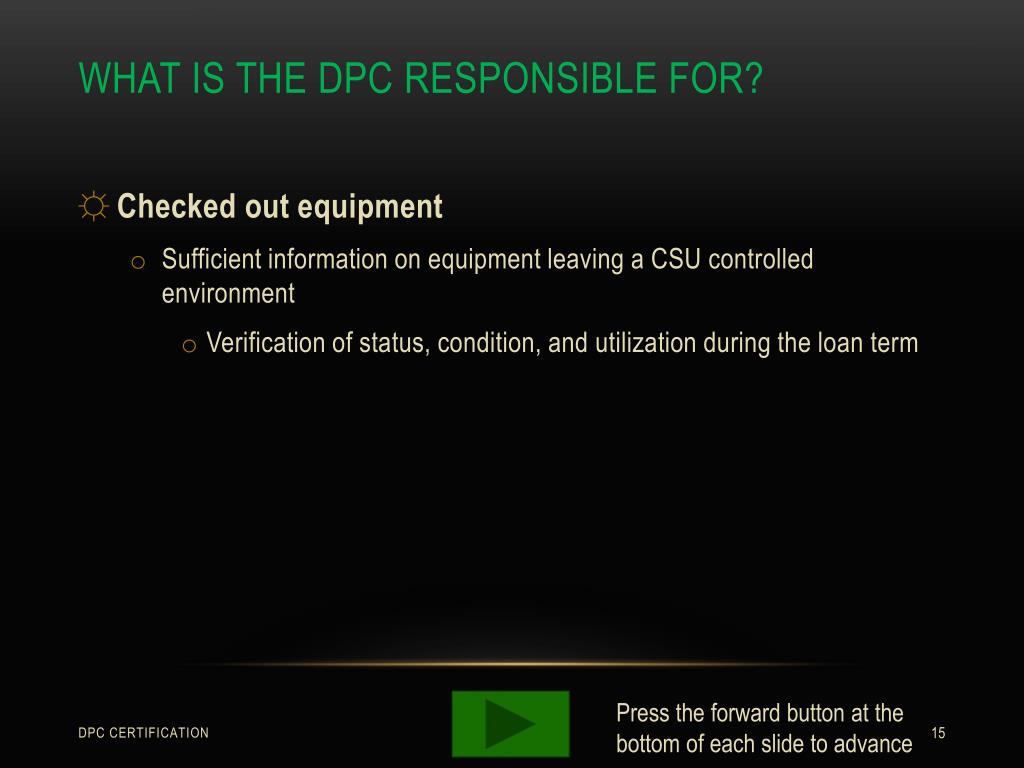 WHAT IS THE DPC RESPONSIBLE FOR?

☼ Checked out equipment

o Sufficient information on equipment leaving a CSU controlled environment

o Verification of status, condition, and utilization during the loan term

DPC CERTIFICATION

Press the forward button at the bottom of each slide to advance

15